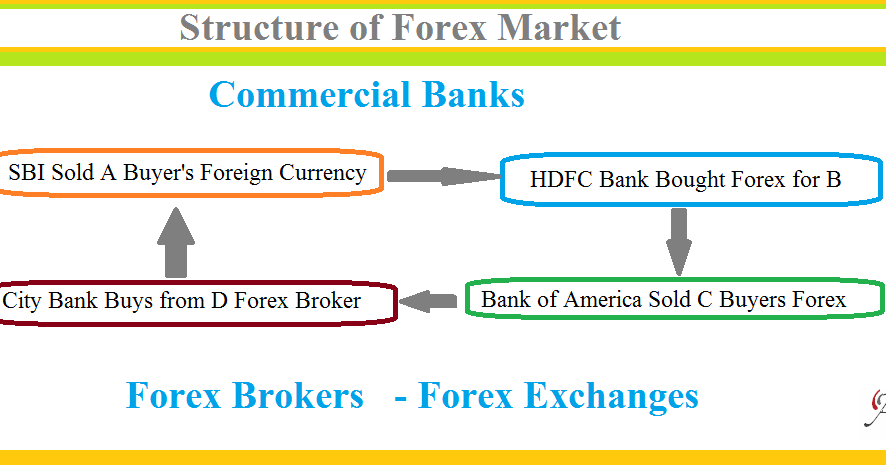 Structure of Forex Market

Commercial Banks

SBI Sold A Buyer's Foreign Currency

HDFC Bank Bought Forex for B

Bank of America Sold C Buyers Forex

City Bank Buys from D Forex Broker

Forex Brokers - Forex Exchanges